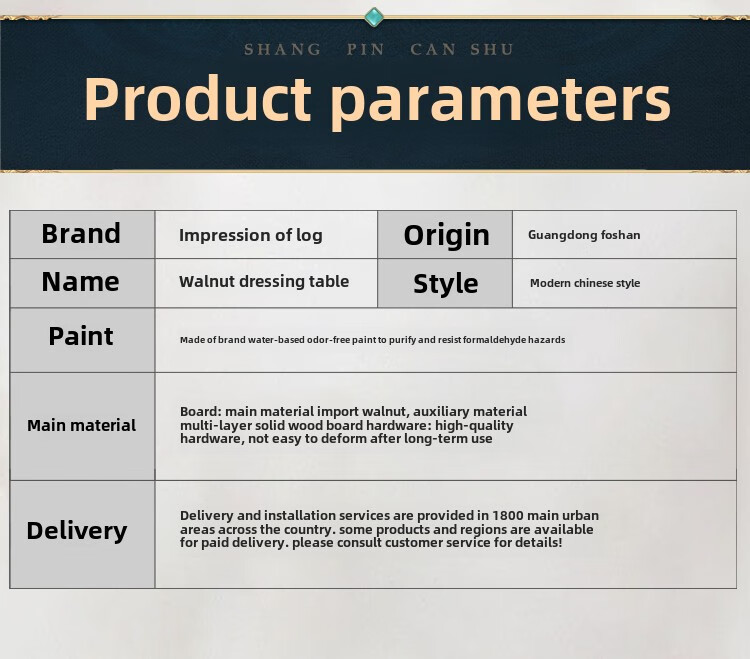 SHANG PIN CAN SHU

Product parameters

| Brand | Impression of log | Origin | Guangdong foshan |
|---|---|---|---|
| Name | Walnut dressing table | Style | Modern chinese style |
| Paint | Made of brand water-based odor-free paint to purify and resist formaldehyde hazards | | |
| Main material | Board: main material import walnut, auxiliary material multi-layer solid wood board hardware: high-quality hardware, not easy to deform after long-term use | | |
| Delivery | Delivery and installation services are provided in 1800 main urban areas across the country. some products and regions are available for paid delivery. please consult customer service for details! | | |